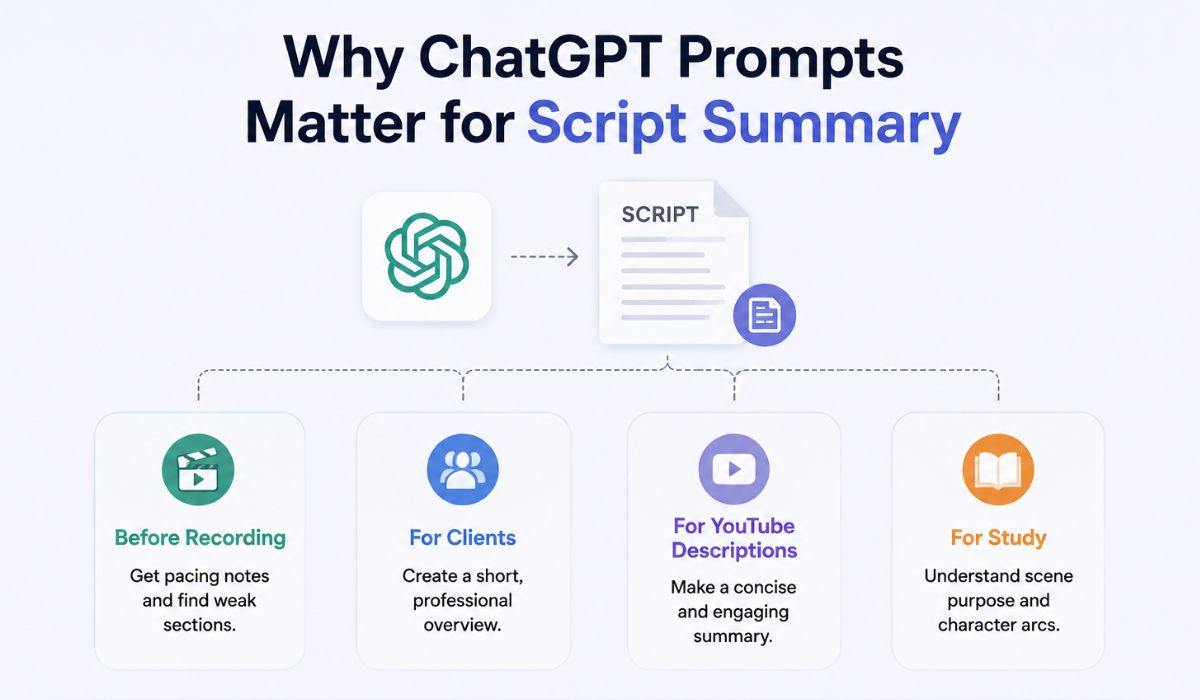 Why ChatGPT Prompts Matter for Script Summary

SCRIPT

Before Recording

Get pacing notes and find weak sections.

For Clients

Create a short, professional overview.

For YouTube Descriptions

Make a concise and engaging summary.

For Study

Understand scene purpose and character arcs.